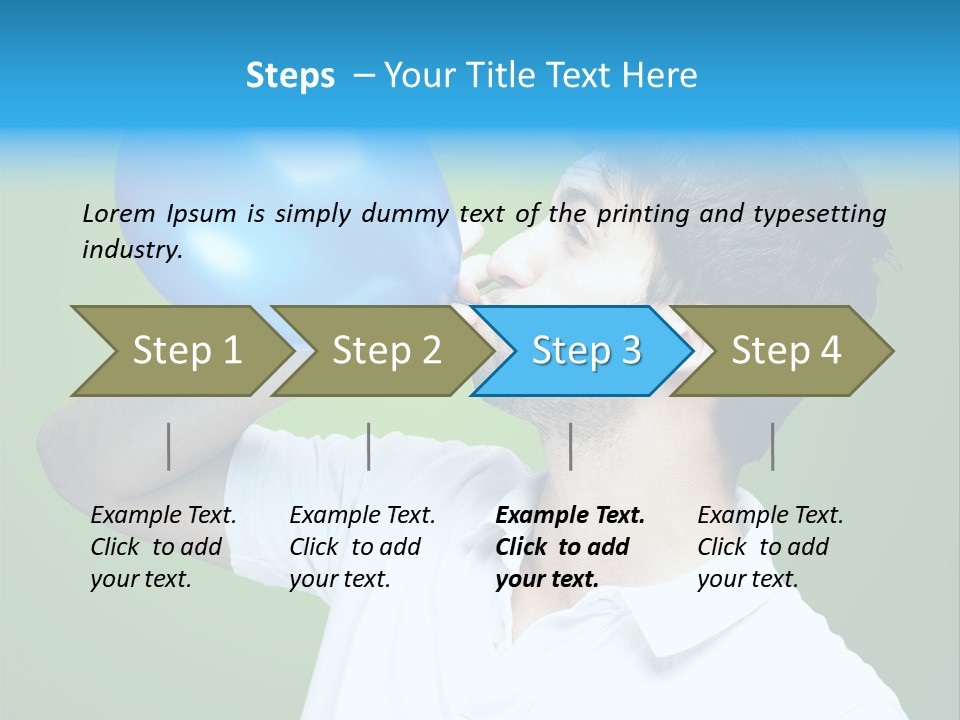 Steps – Your Title Text Here

Lorem Ipsum is simply dummy text of the printing and typesetting industry.

Step 1

Step 2

Step 3

Step 4

Example Text. Click to add your text.

Example Text. Click to add your text.

Example Text. Click to add your text.

Example Text. Click to add your text.